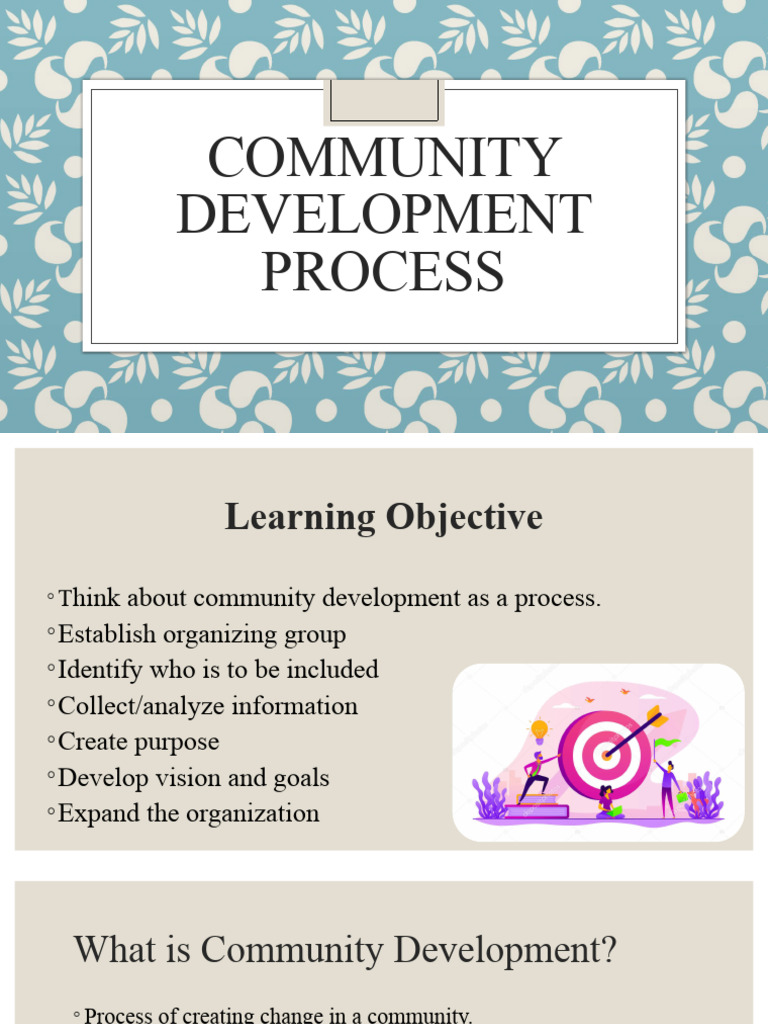 COMMUNITY DEVELOPMENT PROCESS

Learning Objective

◦Think about community development as a process.
◦Establish organizing group
◦Identify who is to be included
◦Collect/analyze information
◦Create purpose
◦Develop vision and goals
◦Expand the organization

What is Community Development?

◦ Process of creating change in a community.